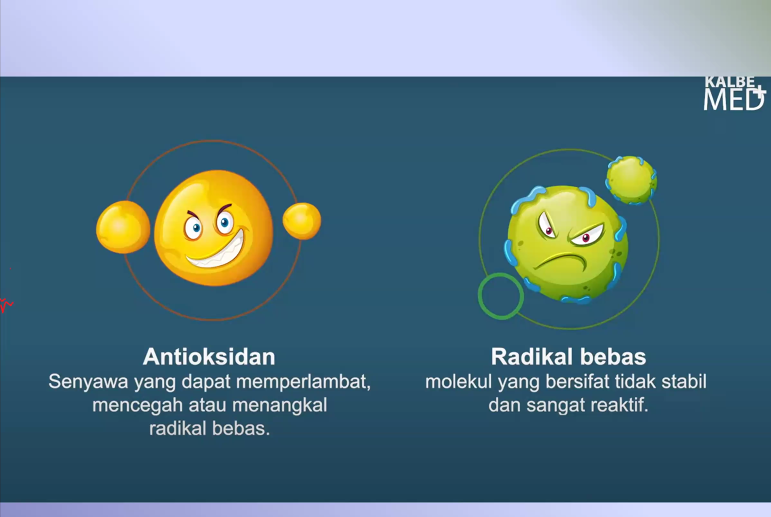 KALBE MED

Antioksidan
Senyawa yang dapat memperlambat, mencegah atau menangkal radikal bebas.

Radikal bebas
molekul yang bersifat tidak stabil dan sangat reaktif.